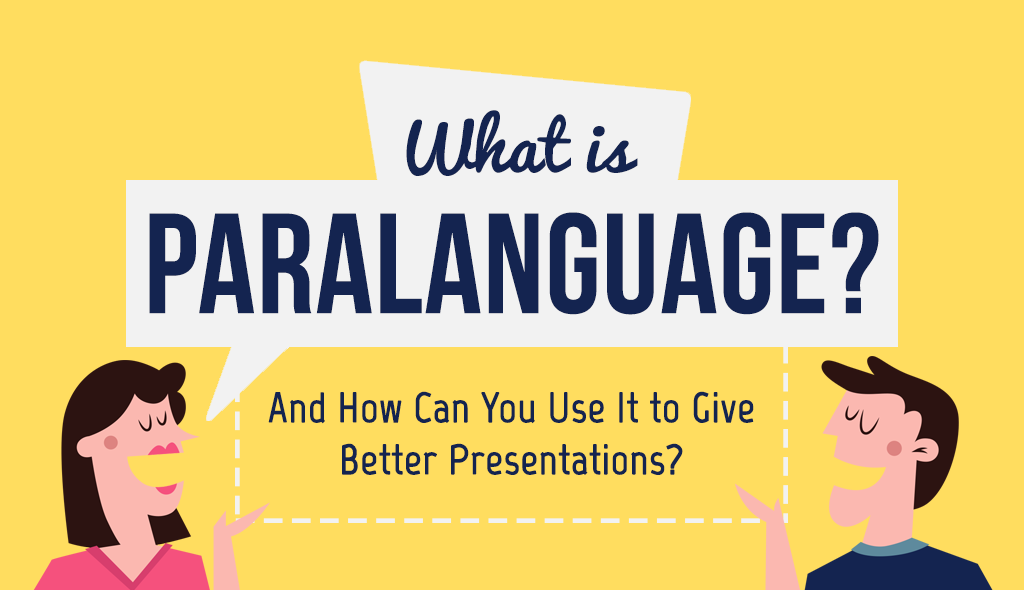 What is
PARALANGUAGE?

And How Can You Use It to Give Better Presentations?